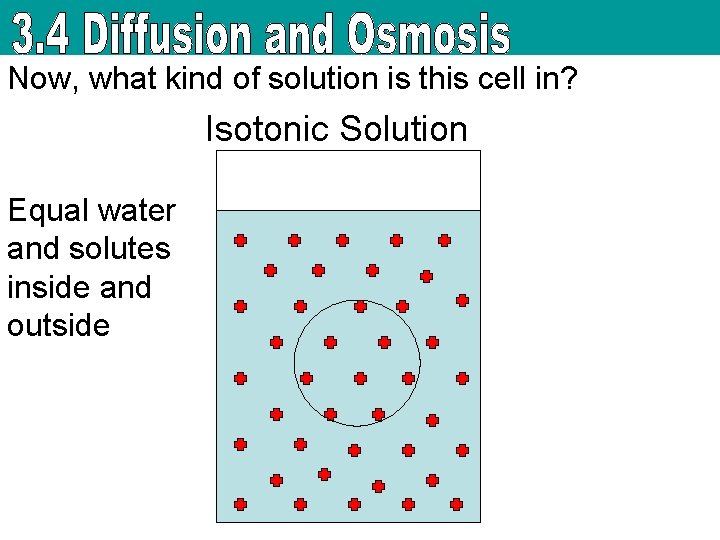 3.4 Diffusion and Osmosis

Now, what kind of solution is this cell in?

Isotonic Solution

Equal water and solutes inside and outside